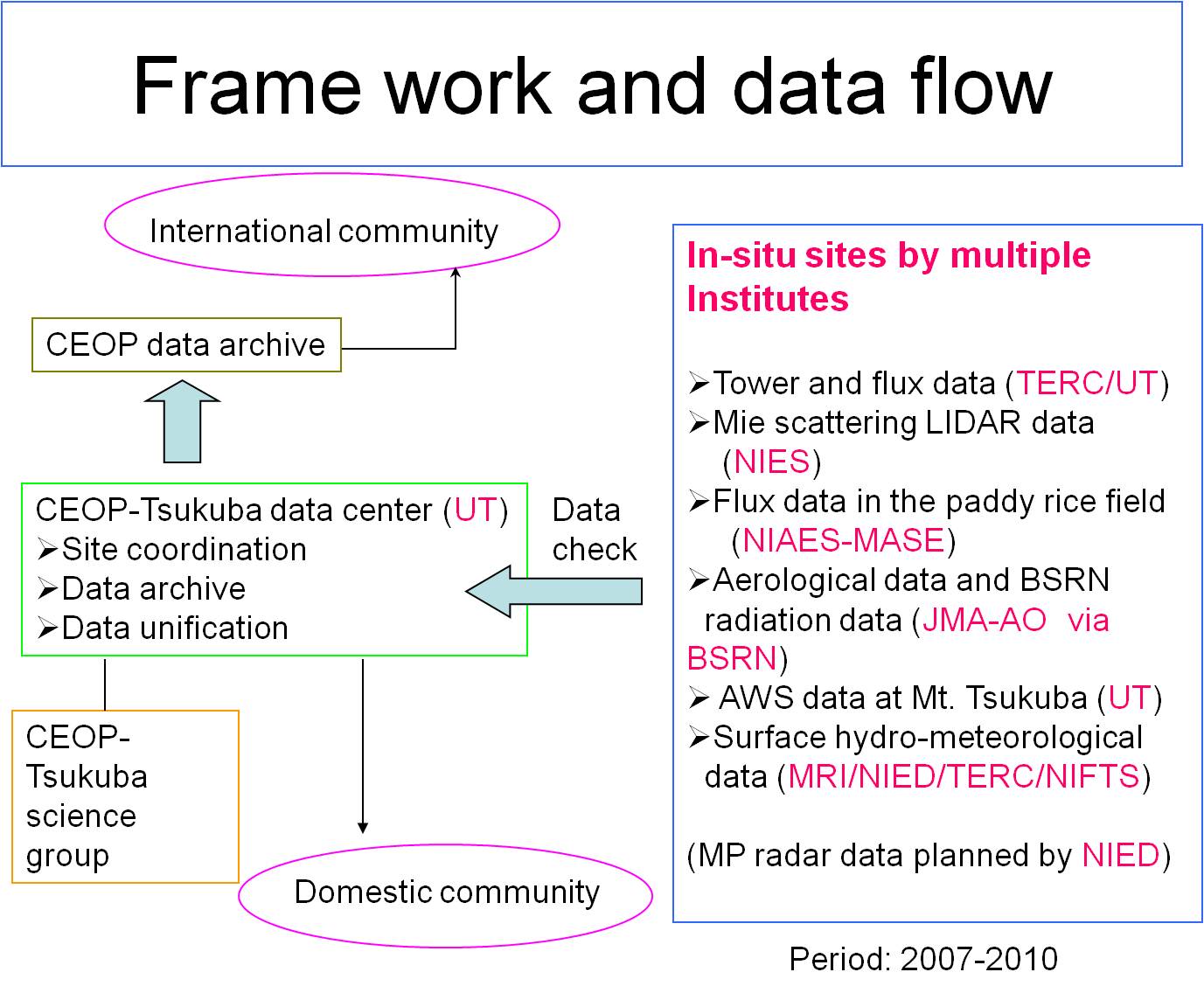 Frame work and data flow

International community

CEOP data archive

CEOP-Tsukuba data center (UT)
➢Site coordination
➢Data archive
➢Data unification

Data check

CEOP-Tsukuba science group

Domestic community

In-situ sites by multiple Institutes

➢Tower and flux data (TERC/UT)
➢Mie scattering LIDAR data (NIES)
➢Flux data in the paddy rice field (NIAES-MASE)
➢Aerological data and BSRN radiation data (JMA-AO via BSRN)
➢ AWS data at Mt. Tsukuba (UT)
➢Surface hydro-meteorological data (MRI/NIED/TERC/NIFTS)

(MP radar data planned by NIED)

Period: 2007-2010